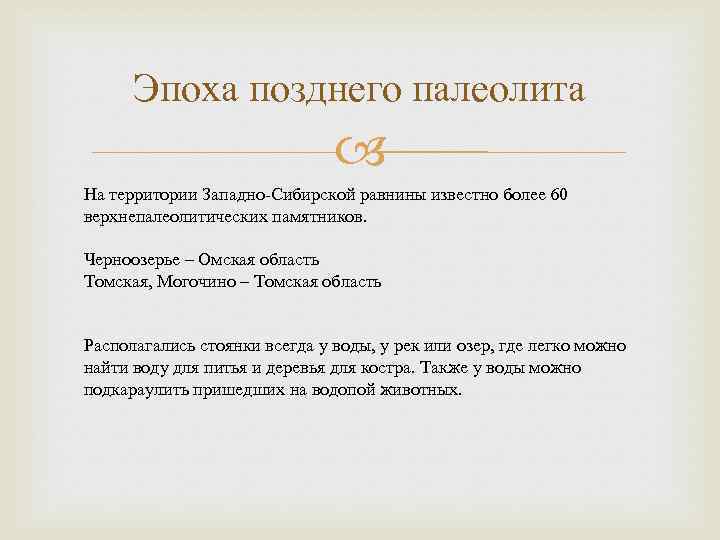 Эпоха позднего палеолита

На территории Западно-Сибирской равнины известно более 60 верхнепалеолитических памятников.

Черноозерье – Омская область
Томская, Могочино – Томская область

Располагались стоянки всегда у воды, у рек или озер, где легко можно найти воду для питья и деревья для костра. Также у воды можно подкараулить пришедших на водопой животных.